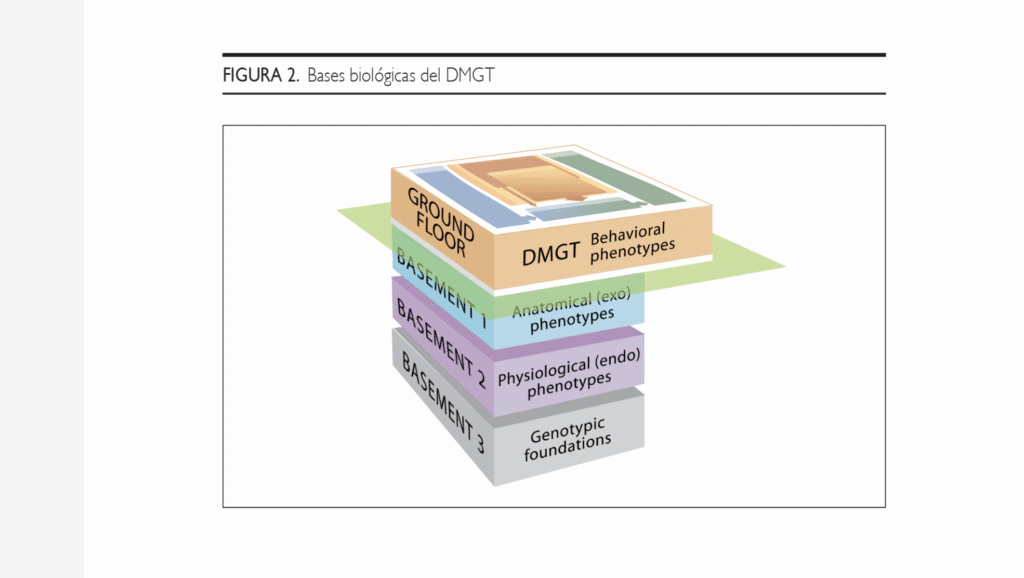 FIGURA 2. Bases biológicas del DMGT

GROUND FLOOR

DMGT Behavioral phenotypes

BASEMENT 1

Anatomical (exo) phenotypes

BASEMENT 2

Physiological (endo) phenotypes

BASEMENT 3

Genotypic foundations